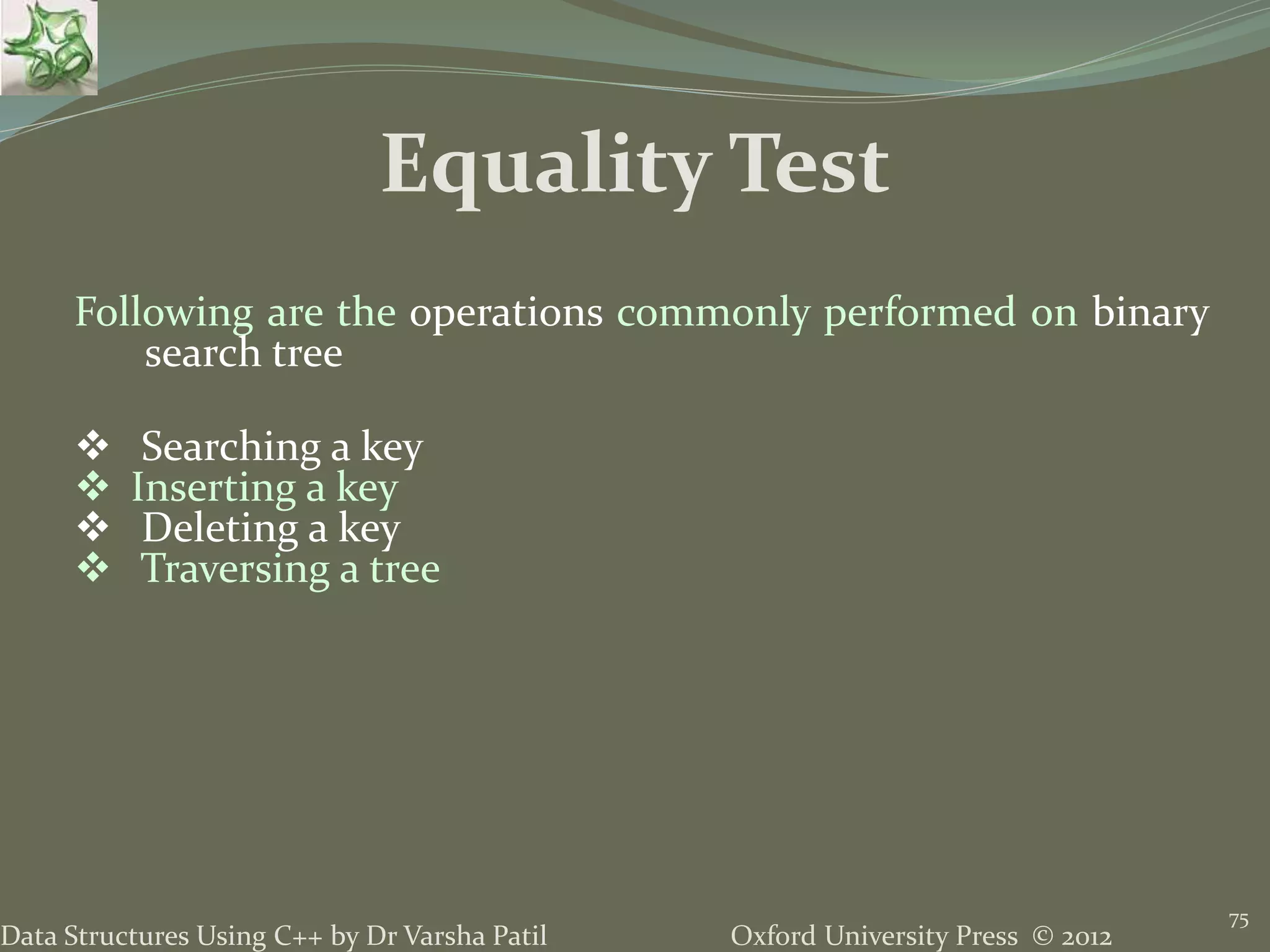 Equality Test

Following are the operations commonly performed on binary search tree

❖ Searching a key
❖ Inserting a key
❖ Deleting a key
❖ Traversing a tree

Data Structures Using C++ by Dr Varsha Patil

Oxford University Press © 2012

75